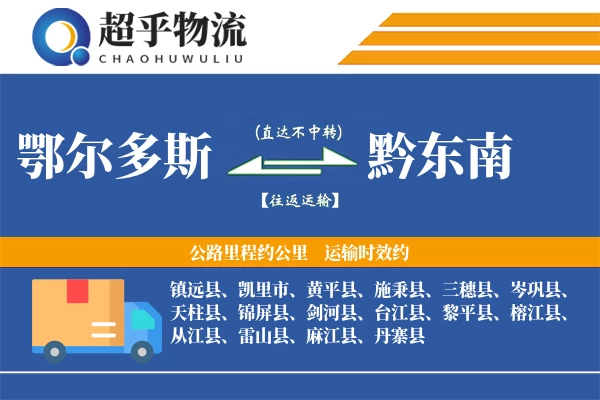 超乎物流
CHAOHUWULIU

鄂尔多斯

(直达不中转)

【往返运输】

黔东南

公路里程约公里　运输时效约

镇远县、凯里市、黄平县、施秉县、三穗县、岑巩县、天柱县、锦屏县、剑河县、台江县、黎平县、榕江县、从江县、雷山县、麻江县、丹寨县